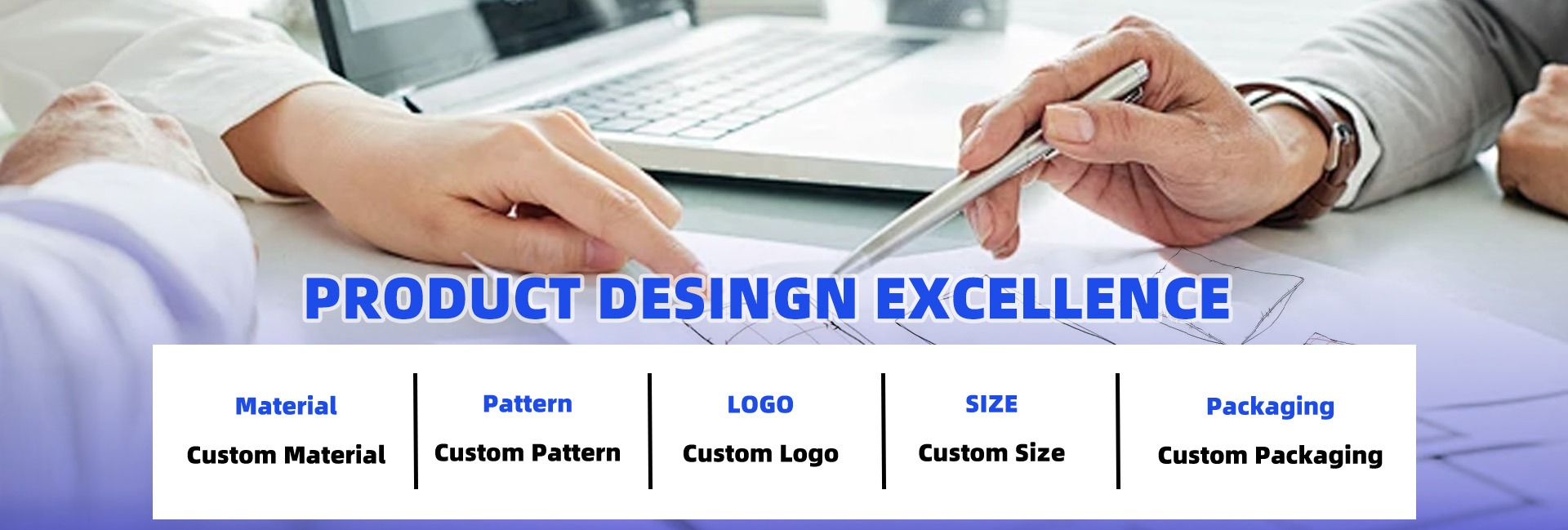 PRODUCT DESINGN EXCELLENCE

Material
Custom Material

Pattern
Custom Pattern

LOGO
Custom Logo

SIZE
Custom Size

Packaging
Custom Packaging